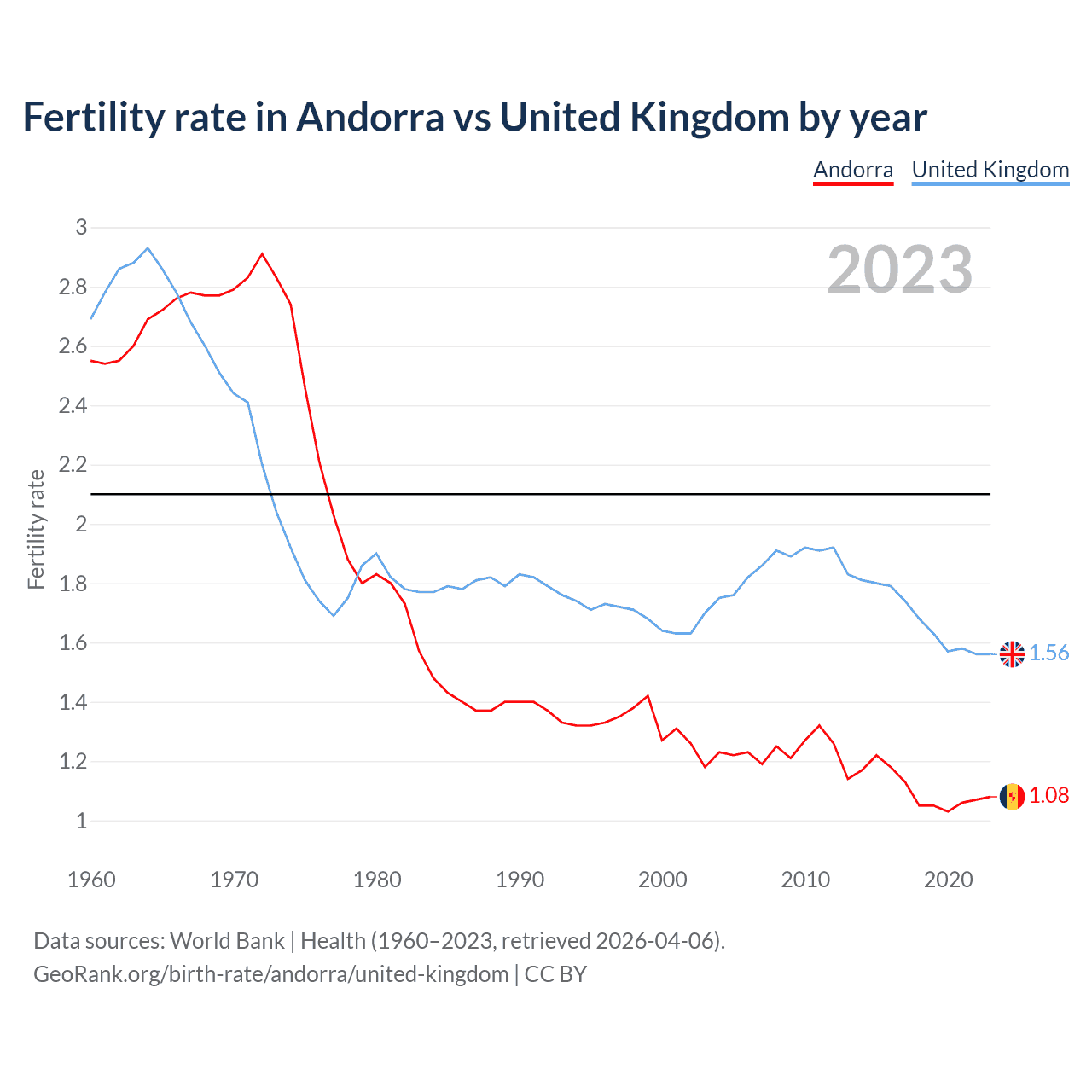 Fertility rate in Andorra vs United Kingdom by year

Andorra United Kingdom

2023

Fertility rate

3
2.8
2.6
2.4
2.2
2
1.8
1.6
1.4
1.2
1

1.56
1.08

1960 1970 1980 1990 2000 2010 2020

Data sources: World Bank | Health (1960–2023, retrieved 2026-04-06).
GeoRank.org/birth-rate/andorra/united-kingdom | CC BY